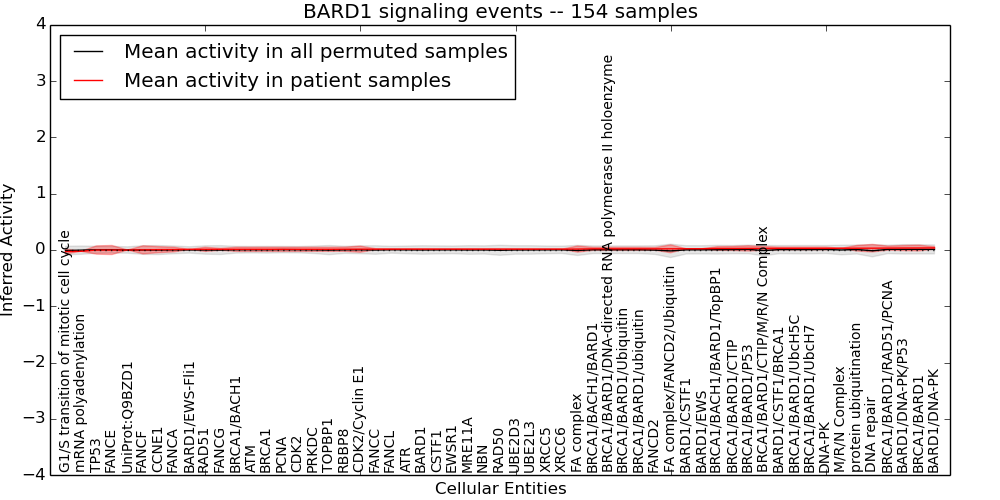 BARD1 signaling events -- 154 samples

Mean activity in all permuted samples
Mean activity in patient samples

Inferred Activity

4
3
2
1
0
−1
−2
−3
−4

G1/S transition of mitotic cell cycle
mRNA polyadenylation
TP53
FANCE
UniProt:Q9BZD1
FANCF
CCNE1
FANCA
BARD1/EWS-Fli1
RAD51
FANCG
BRCA1/BACH1
ATM
BRCA1
PCNA
CDK2
PRKDC
TOPBP1
RBBP8
CDK2/Cyclin E1
FANCC
FANCL
ATR
BARD1
CSTF1
EWSR1
MRE11A
NBN
RAD50
UBE2D3
UBE2L3
XRCC5
XRCC6
FA complex
BRCA1/BACH1/BARD1
BRCA1/BARD1/DNA-directed RNA polymerase II holoenzyme
BRCA1/BARD1/Ubiquitin
BRCA1/BARD1/ubiquitin
FANCD2
FA complex/FANCD2/Ubiquitin
BARD1/CSTF1
BARD1/EWS
BRCA1/BACH1/BARD1/TopBP1
BRCA1/BARD1/CTIP
BRCA1/BARD1/P53
BRCA1/BARD1/CTIP/M/R/N Complex
BARD1/CSTF1/BRCA1
BRCA1/BARD1/UbcH5C
BRCA1/BARD1/UbcH7
DNA-PK
M/R/N Complex
protein ubiquitination
DNA repair
BRCA1/BARD1/RAD51/PCNA
BARD1/DNA-PK/P53
BRCA1/BARD1
BARD1/DNA-PK

Cellular Entities